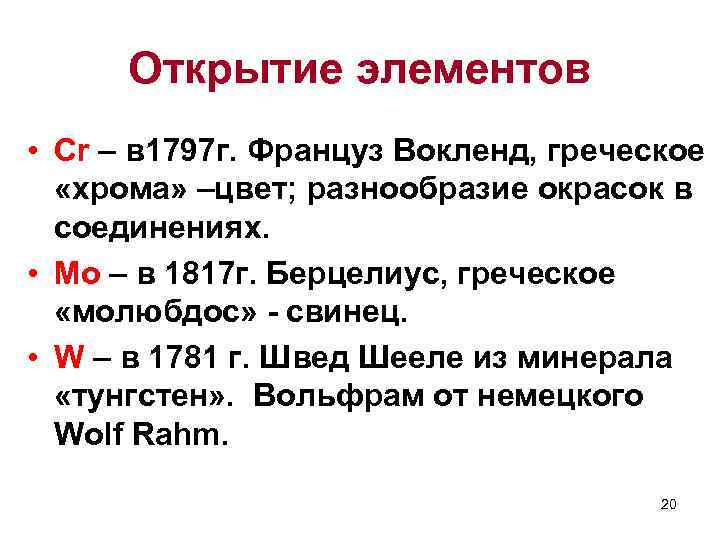 Открытие элементов

• Cr – в1797г. Француз Вокленд, греческое «хрома» –цвет; разнообразие окрасок в соединениях.

• Mo – в 1817г. Берцелиус, греческое «молюбдос» - свинец.

• W – в 1781 г. Швед Шееле из минерала «тунгстен». Вольфрам от немецкого Wolf Rahm.

20